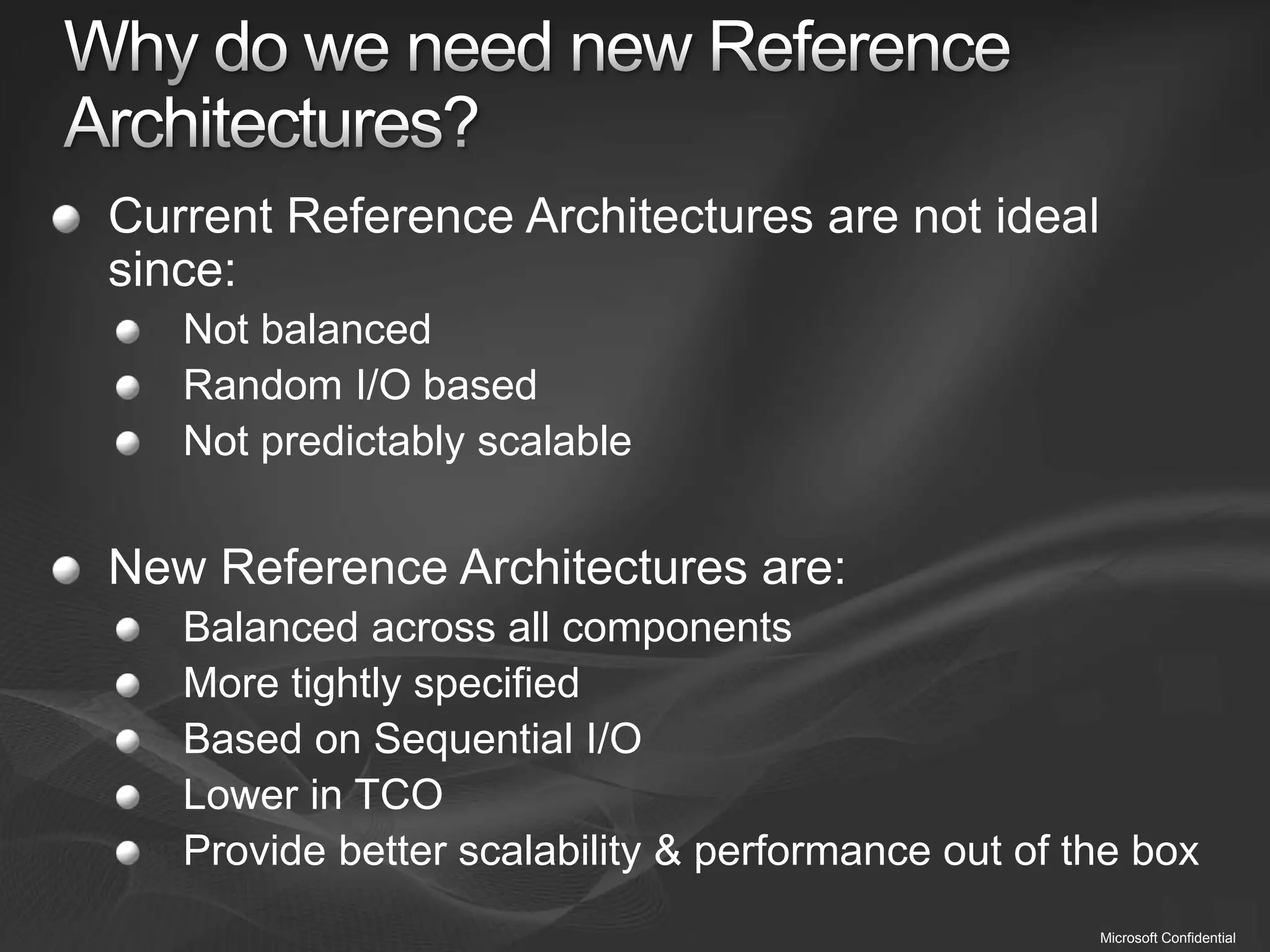 Why do we need new Reference Architectures?

Current Reference Architectures are not ideal since:

Not balanced

Random I/O based

Not predictably scalable

New Reference Architectures are:

Balanced across all components

More tightly specified

Based on Sequential I/O

Lower in TCO

Provide better scalability & performance out of the box

Microsoft Confidential